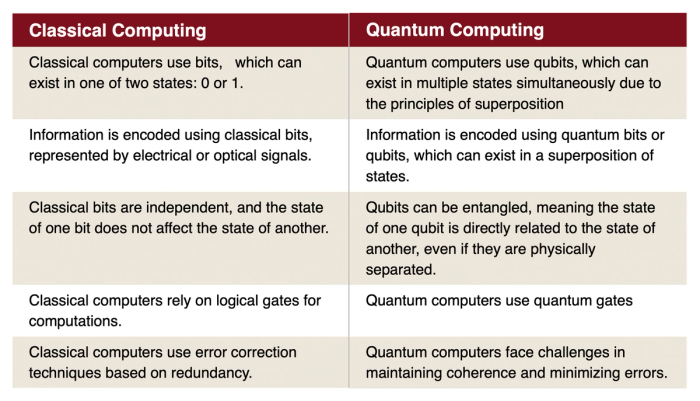 | Classical Computing | Quantum Computing |
|---|---|
| Classical computers use bits, which can exist in one of two states: 0 or 1. | Quantum computers use qubits, which can exist in multiple states simultaneously due to the principles of superposition |
| Information is encoded using classical bits, represented by electrical or optical signals. | Information is encoded using quantum bits or qubits, which can exist in a superposition of states. |
| Classical bits are independent, and the state of one bit does not affect the state of another. | Qubits can be entangled, meaning the state of one qubit is directly related to the state of another, even if they are physically separated. |
| Classical computers rely on logical gates for computations. | Quantum computers use quantum gates |
| Classical computers use error correction techniques based on redundancy. | Quantum computers face challenges in maintaining coherence and minimizing errors. |